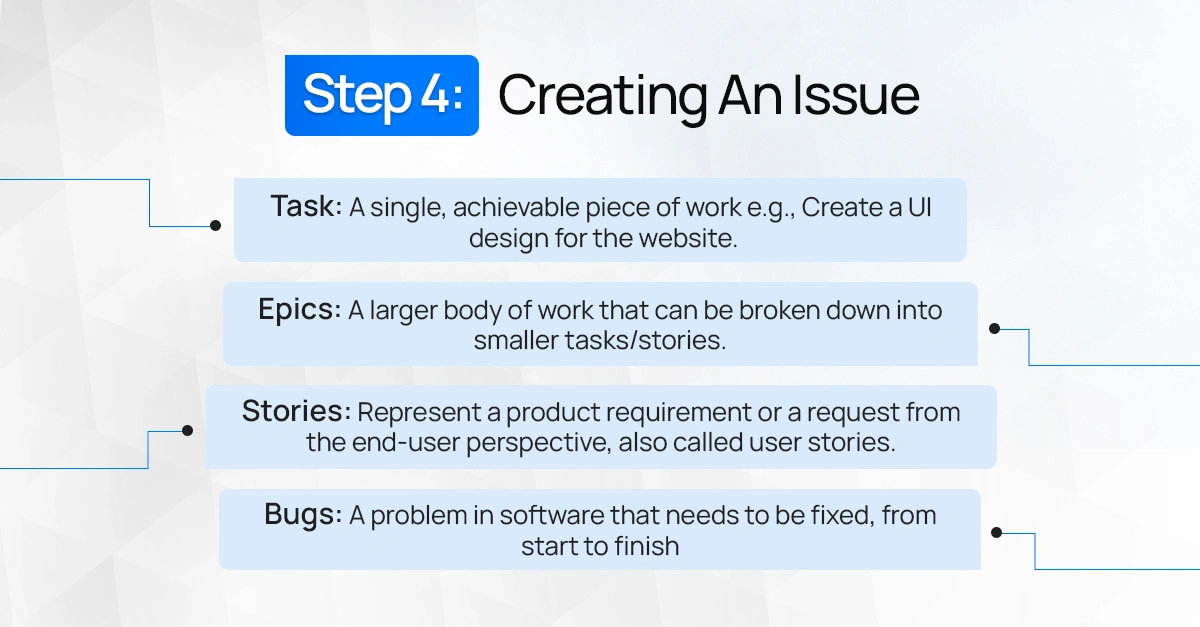 Step 4: Creating An Issue

Task: A single, achievable piece of work e.g., Create a UI design for the website.

Epics: A larger body of work that can be broken down into smaller tasks/stories.

Stories: Represent a product requirement or a request from the end-user perspective, also called user stories.

Bugs: A problem in software that needs to be fixed, from start to finish